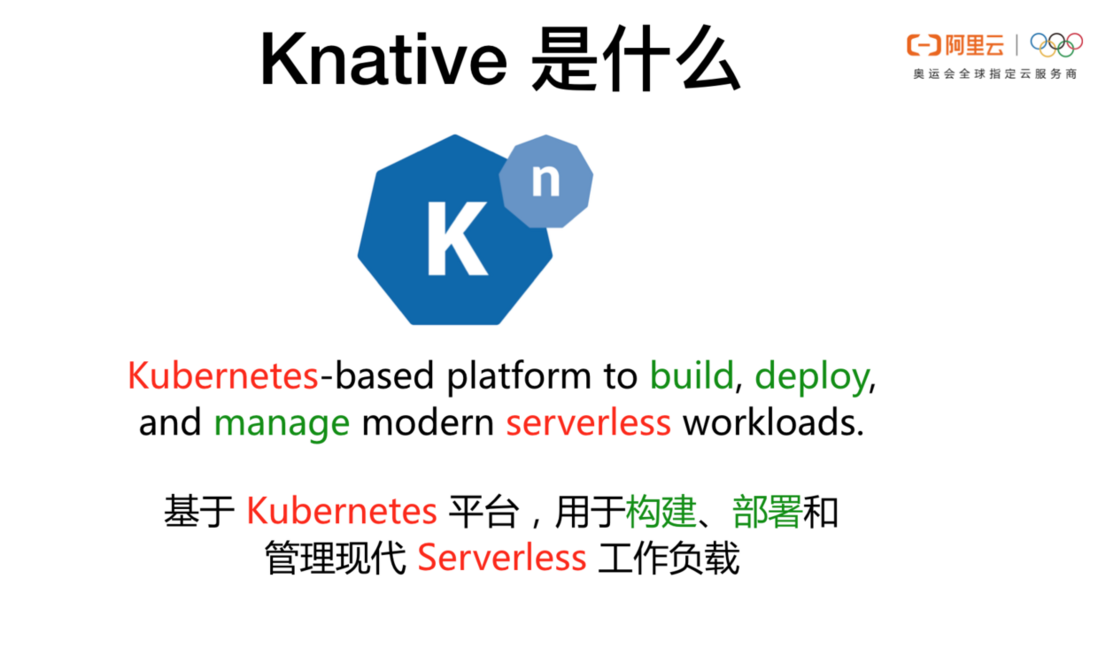 Knative 是什么

阿里云
奥运会全球指定云服务商

K
n

Kubernetes-based platform to build, deploy, and manage modern serverless workloads.

基于 Kubernetes 平台，用于构建、部署和管理现代 Serverless 工作负载